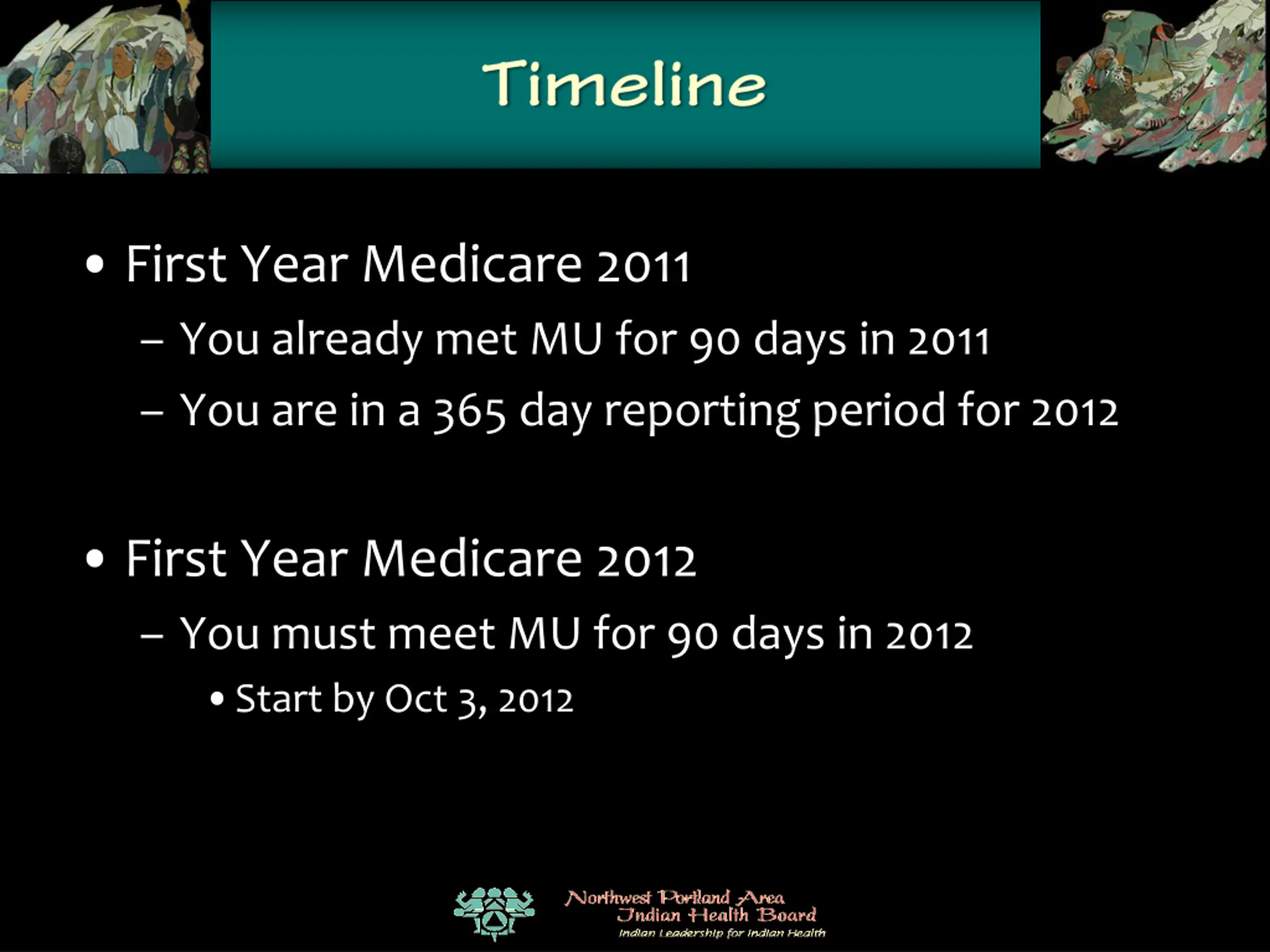 Timeline

• First Year Medicare 2011
– You already met MU for 90 days in 2011
– You are in a 365 day reporting period for 2012

• First Year Medicare 2012
– You must meet MU for 90 days in 2012
• Start by Oct 3, 2012

Northwest Portland Area Indian Health Board
Indian Leadership for Indian Health